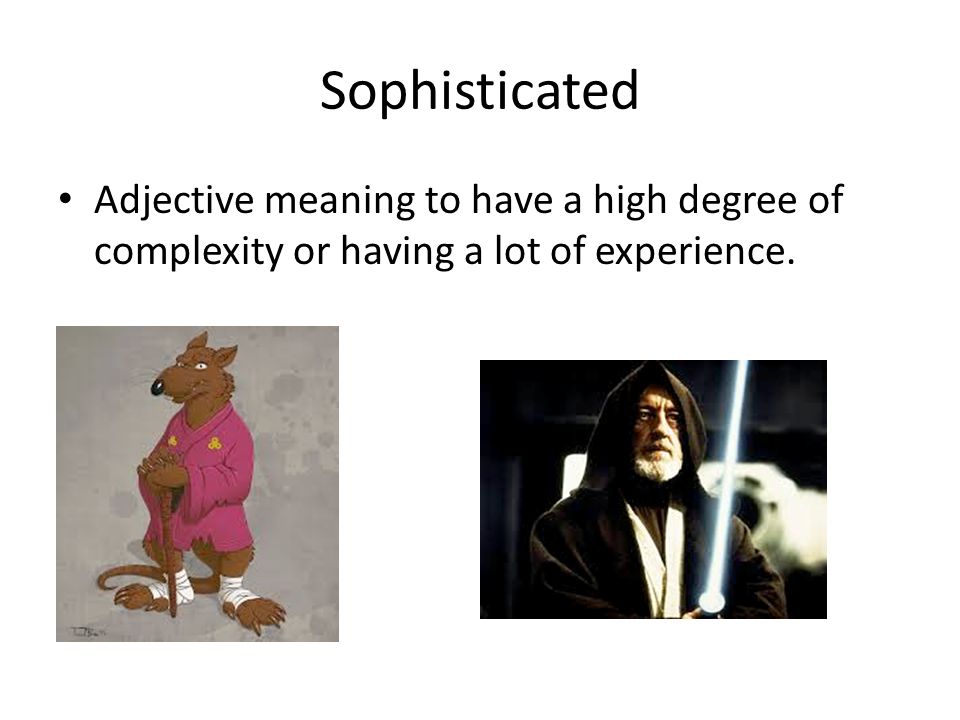 Sophisticated

• Adjective meaning to have a high degree of complexity or having a lot of experience.